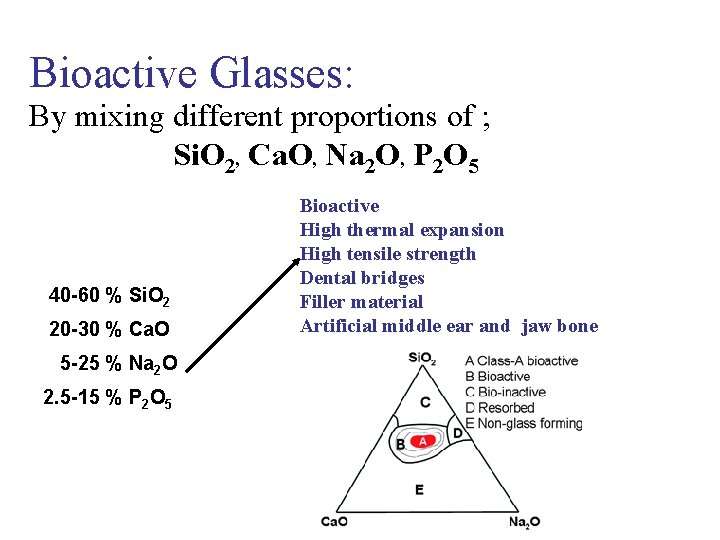 Bioactive Glasses:
By mixing different proportions of ;
$SiO_2$, $CaO$, $Na_2O$, $P_2O_5$

Bioactive
High thermal expansion
High tensile strength
Dental bridges
Filler material
Artificial middle ear and jaw bone

40-60 % $SiO_2$
20-30 % $CaO$
5-25 % $Na_2O$
2.5-15 % $P_2O_5$

$SiO_2$
A Class-A bioactive
B Bioactive
C Bio-inactive
D Resorbed
E Non-glass forming

C
B
A
D
E
$CaO$
$Na_2O$